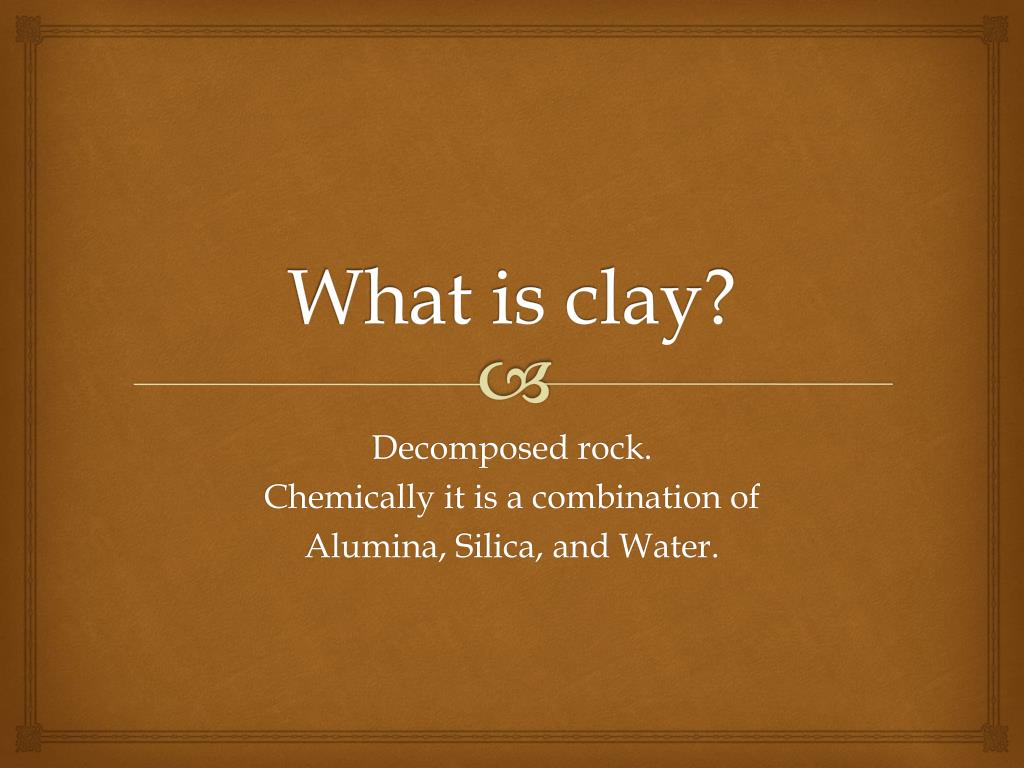 What is clay?

Decomposed rock.
Chemically it is a combination of Alumina, Silica, and Water.